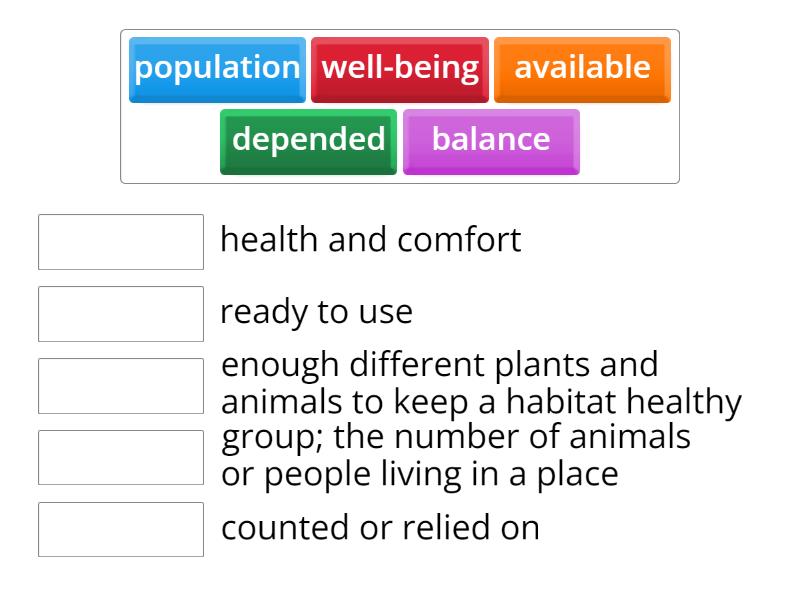 population well-being available
depended balance

health and comfort

ready to use

enough different plants and animals to keep a habitat healthy

group; the number of animals or people living in a place

counted or relied on